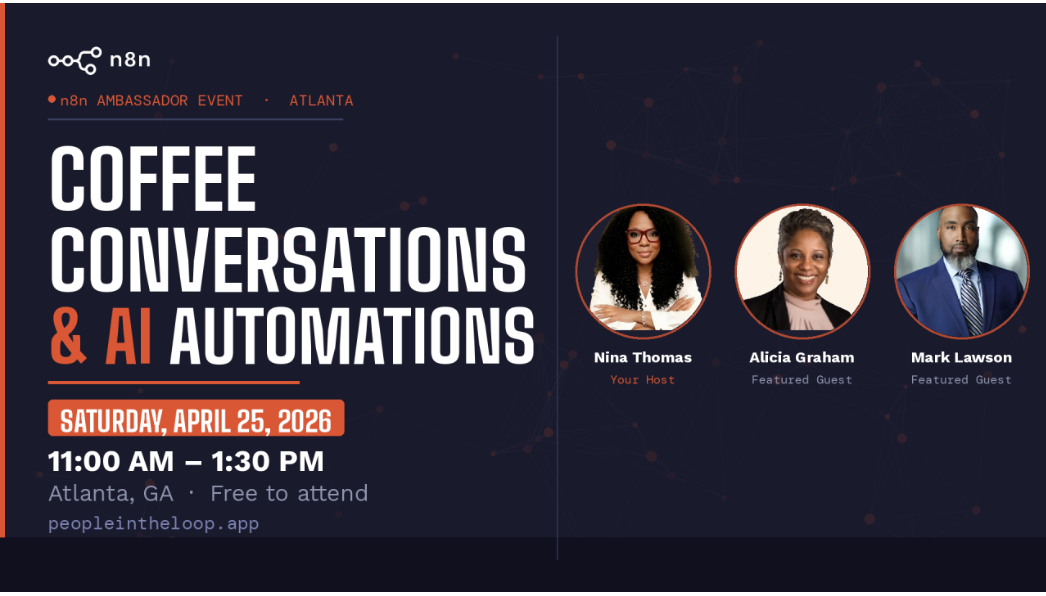 n8n

n8n AMBASSADOR EVENT · ATLANTA

COFFEE CONVERSATIONS & AI AUTOMATIONS

SATURDAY, APRIL 25, 2026

11:00 AM – 1:30 PM

Atlanta, GA · Free to attend

peopleintheloop.app

Nina Thomas
Your Host

Alicia Graham
Featured Guest

Mark Lawson
Featured Guest